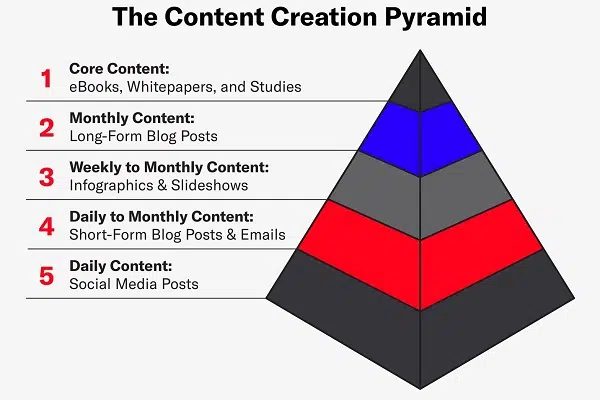 The Content Creation Pyramid

1 Core Content:
eBooks, Whitepapers, and Studies

2 Monthly Content:
Long-Form Blog Posts

3 Weekly to Monthly Content:
Infographics & Slideshows

4 Daily to Monthly Content:
Short-Form Blog Posts & Emails

5 Daily Content:
Social Media Posts